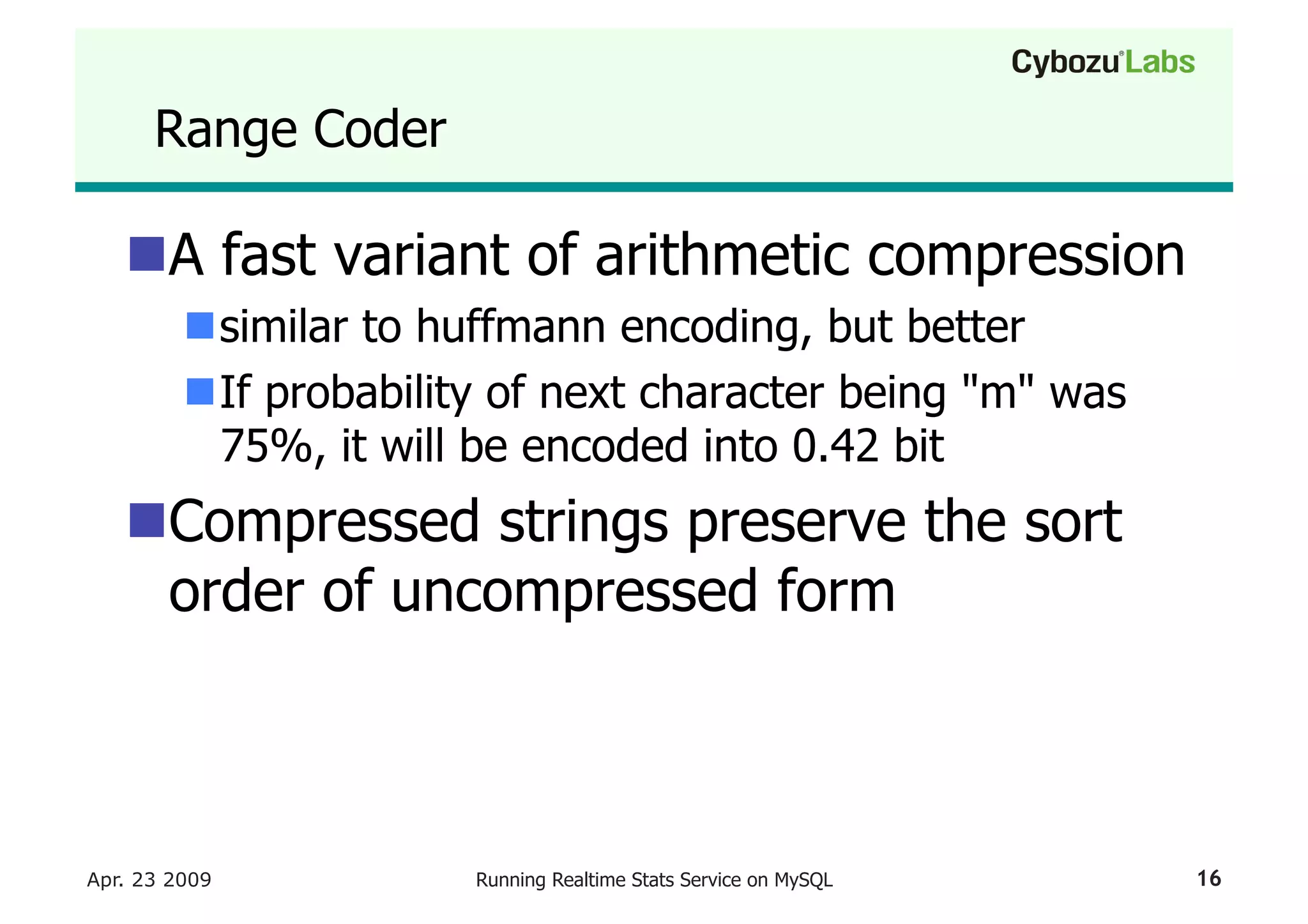 Cybozu® Labs

Range Coder

A fast variant of arithmetic compression

similar to huffmann encoding, but better

If probability of next character being "m" was 75%, it will be encoded into 0.42 bit

Compressed strings preserve the sort order of uncompressed form

Apr. 23 2009

Running Realtime Stats Service on MySQL

16